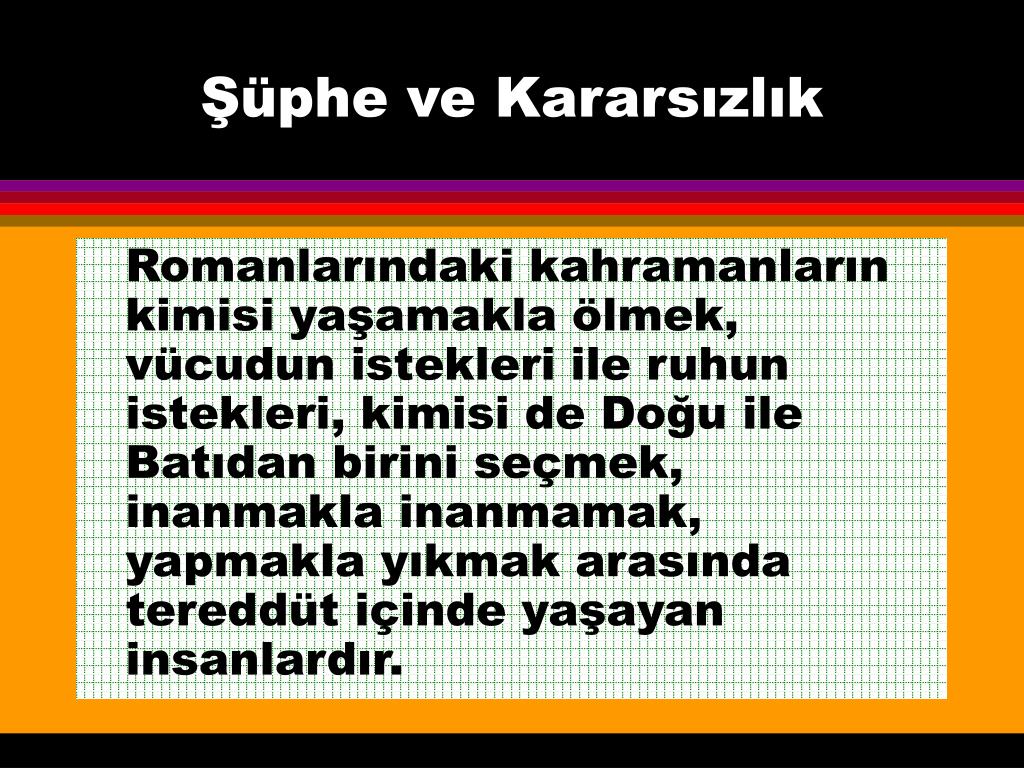 Şüphe ve Kararsızlık

Romanlarındaki kahramanların kimisi yaşamakla ölmek, vücudun istekleri ile ruhun istekleri, kimisi de Doğu ile Batıdan birini seçmek, inanmakla inanmamak, yapmakla yıkmak arasında tereddüt içinde yaşayan insanlardır.